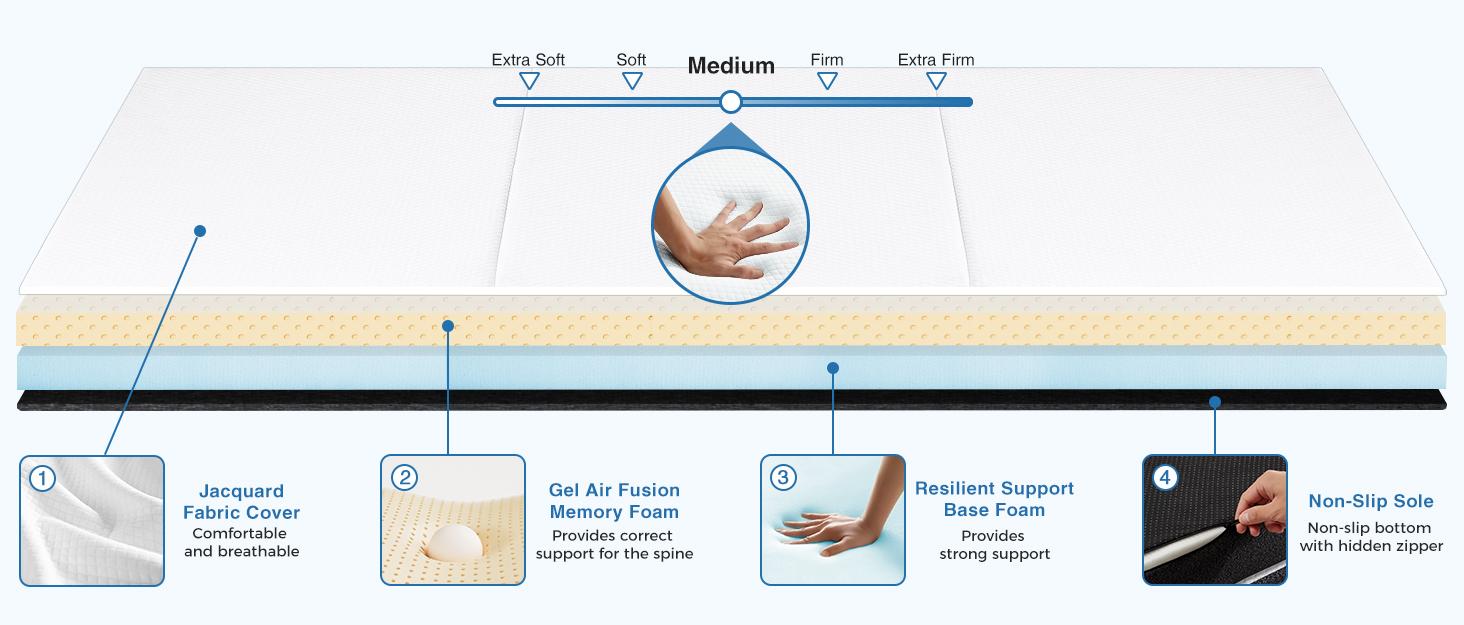 Extra Soft Soft Medium Firm Extra Firm

1
Jacquard Fabric Cover
Comfortable and breathable

2
Gel Air Fusion Memory Foam
Provides correct support for the spine

3
Resilient Support Base Foam
Provides strong support

4
Non-Slip Sole
Non-slip bottom with hidden zipper